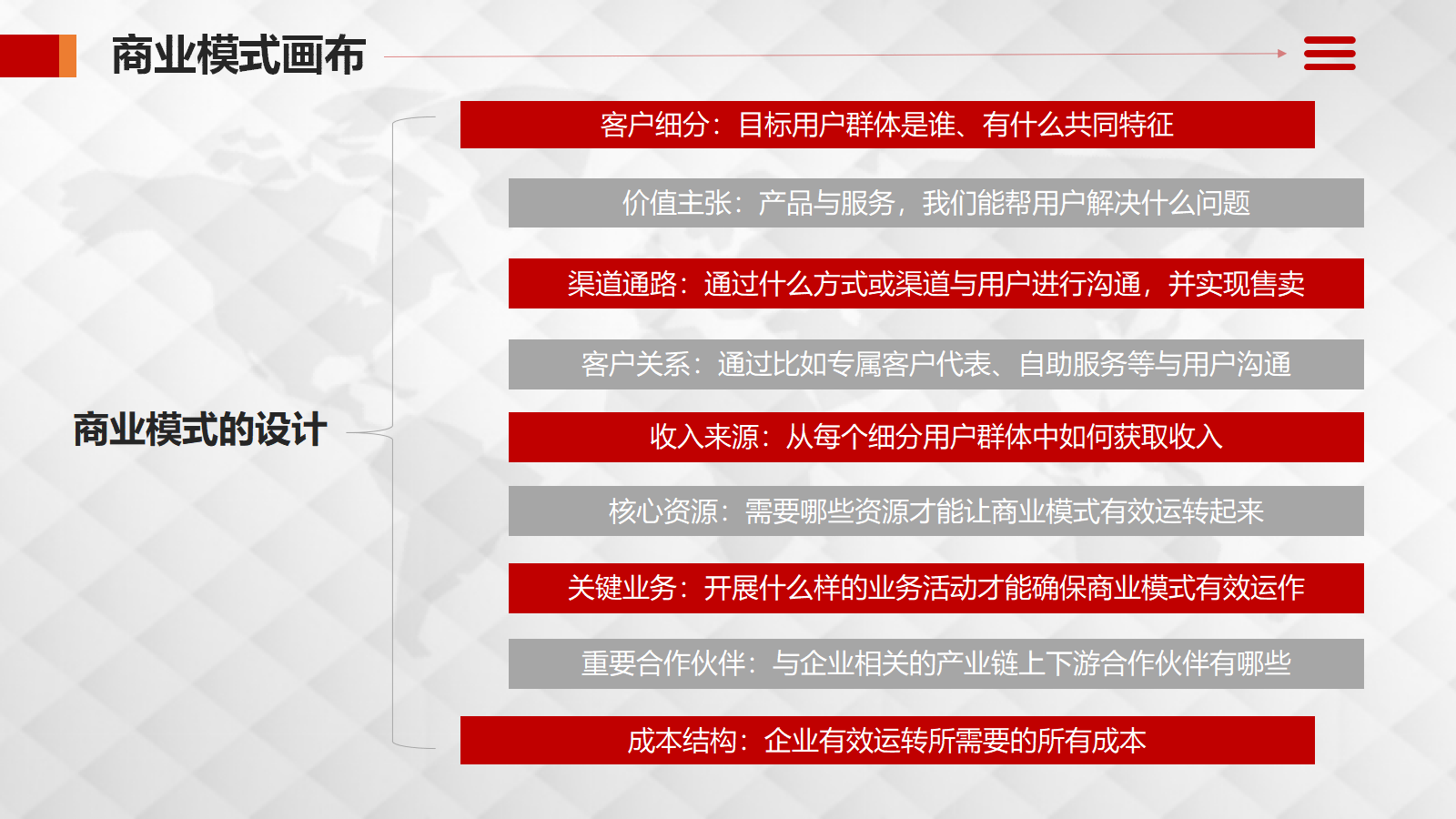 商业模式画布

商业模式的设计

客户细分：目标用户群体是谁、有什么共同特征

价值主张：产品与服务，我们能帮用户解决什么问题

渠道通路：通过什么方式或渠道与用户进行沟通，并实现售卖

客户关系：通过比如专属客户代表、自助服务等与用户沟通

收入来源：从每个细分用户群体中如何获取收入

核心资源：需要哪些资源才能让商业模式有效运转起来

关键业务：开展什么样的业务活动才能确保商业模式有效运作

重要合作伙伴：与企业相关的产业链上下游合作伙伴有哪些

成本结构：企业有效运转所需要的所有成本